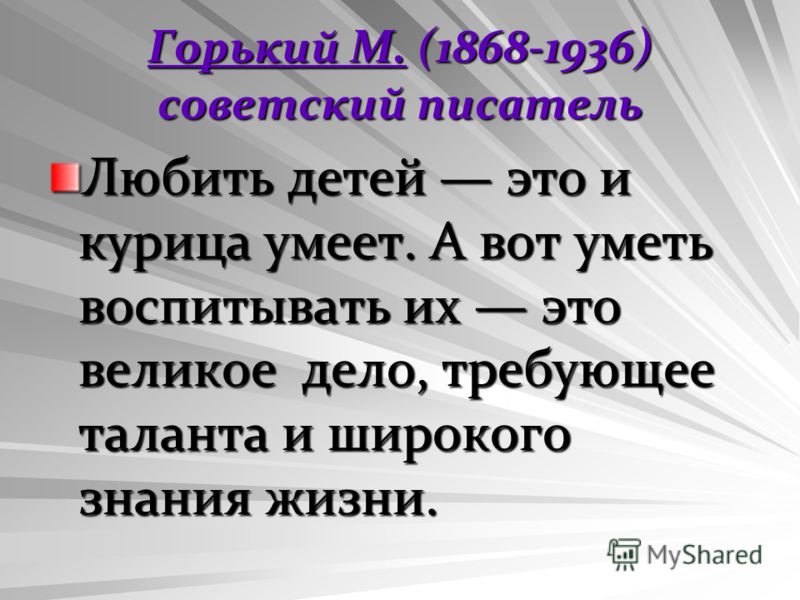 Горький М. (1868-1936) советский писатель

Любить детей — это и курица умеет. А вот уметь воспитывать их — это великое дело, требующее таланта и широкого знания жизни.

MyShared